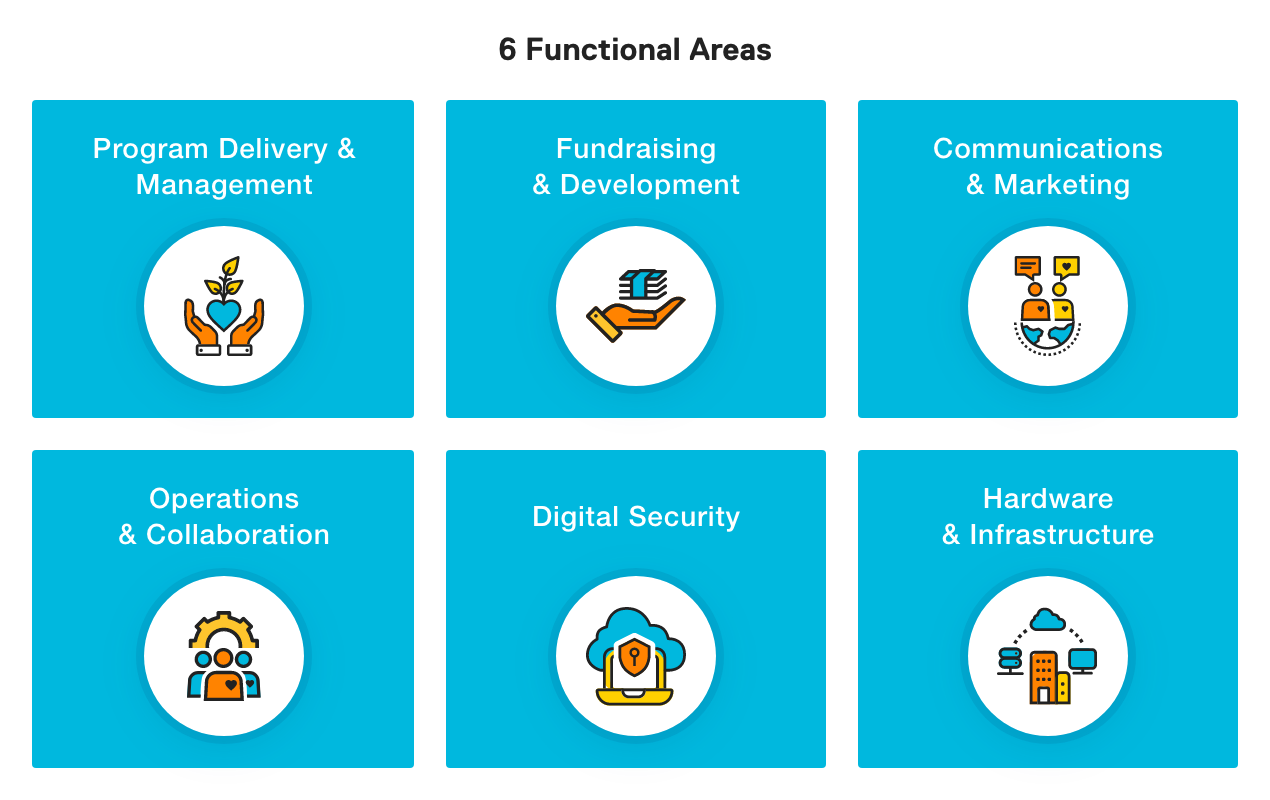 6 Functional Areas

Program Delivery & Management

Fundraising & Development

Communications & Marketing

Operations & Collaboration

Digital Security

Hardware & Infrastructure